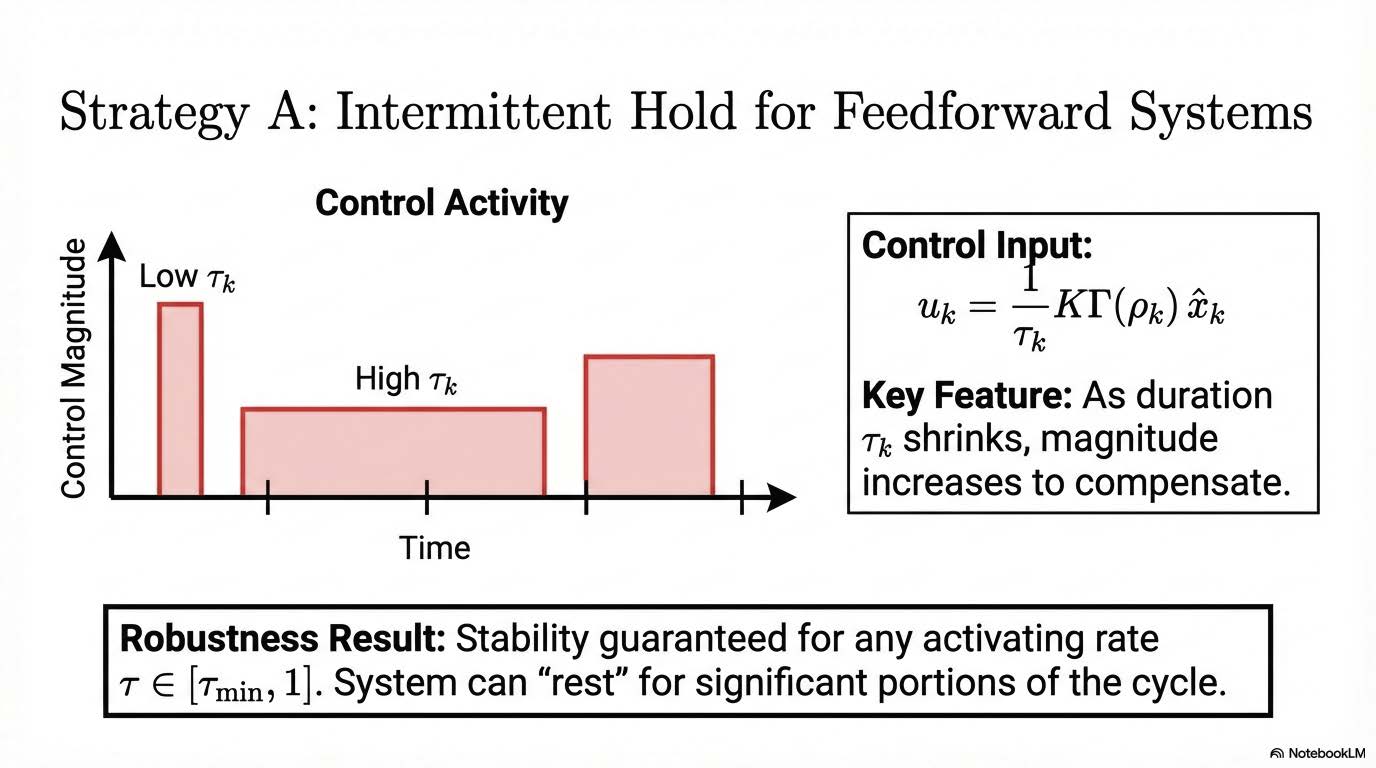 Strategy A: Intermittent Hold for Feedforward Systems

Control Activity

Control Magnitude

Low $\tau_k$

High $\tau_k$

Time

Control Input:
$u_k = \frac{1}{\tau_k} K\Gamma(\rho_k)\,\hat{x}_k$

Key Feature: As duration $\tau_k$ shrinks, magnitude increases to compensate.

Robustness Result: Stability guaranteed for any activating rate $\tau \in [\tau_{\min}, 1]$. System can “rest” for significant portions of the cycle.

NotebookLM